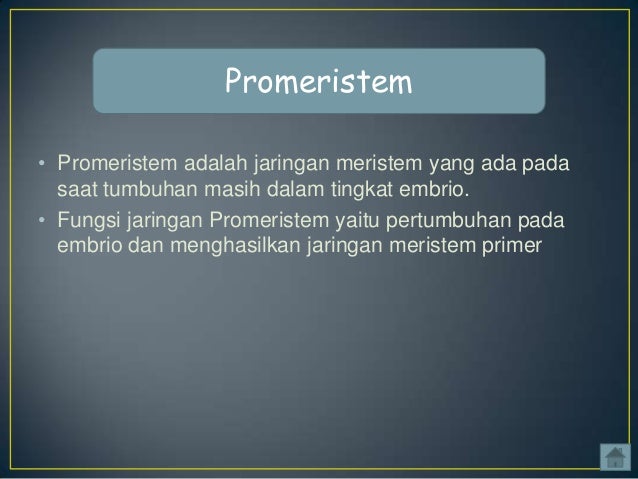 Promeristem

• Promeristem adalah jaringan meristem yang ada pada saat tumbuhan masih dalam tingkat embrio.
• Fungsi jaringan Promeristem yaitu pertumbuhan pada embrio dan menghasilkan jaringan meristem primer